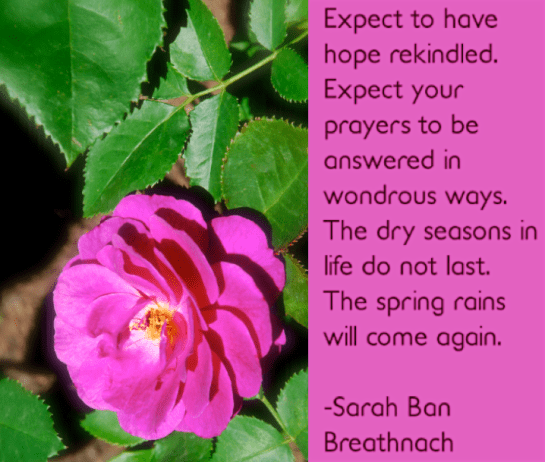 Expect to have hope rekindled. Expect your prayers to be answered in wondrous ways. The dry seasons in life do not last. The spring rains will come again.

-Sarah Ban Breathnach